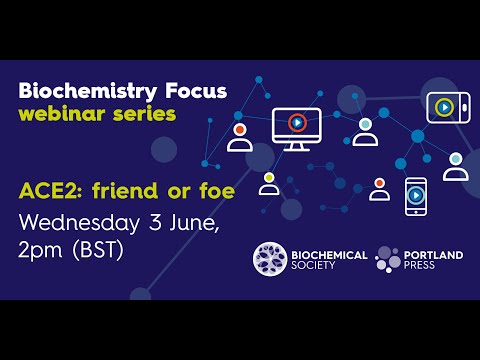 Biochemistry Focus
webinar series

ACE2: friend or foe
Wednesday 3 June, 2pm (BST)

BIOCHEMICAL SOCIETY

PORTLAND PRESS